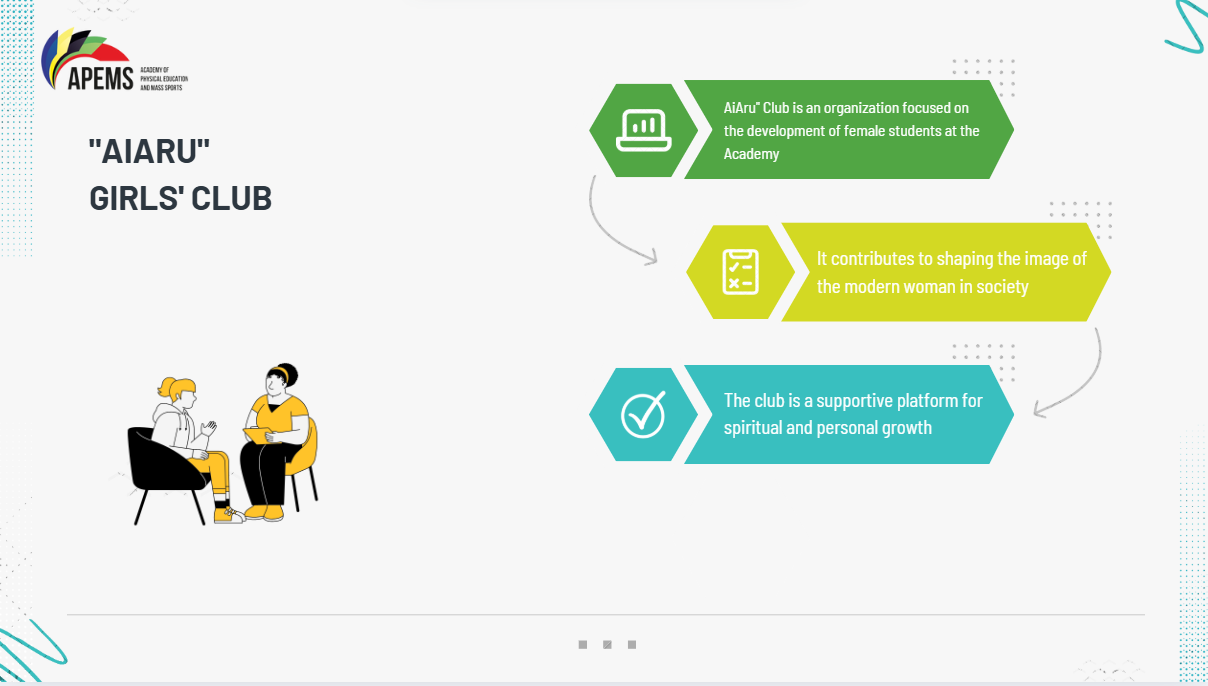 APEMS
ACADEMY OF PHYSICAL EDUCATION AND MASS SPORTS

"AIARU" GIRLS' CLUB

AiAru" Club is an organization focused on the development of female students at the Academy

It contributes to shaping the image of the modern woman in society

The club is a supportive platform for spiritual and personal growth